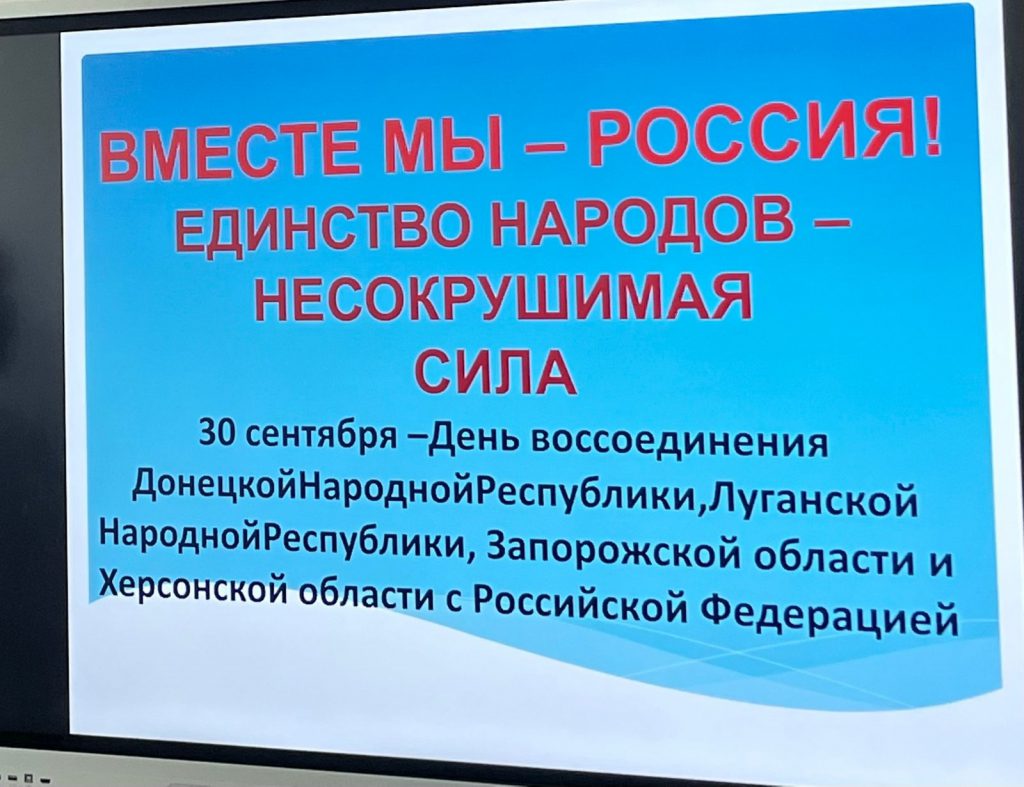 ВМЕСТЕ МЫ – РОССИЯ!
ЕДИНСТВО НАРОДОВ – НЕСОКРУШИМАЯ СИЛА

30 сентября –День воссоединения ДонецкойНароднойРеспублики,Луганской НароднойРеспублики, Запорожской области и Херсонской области с Российской Федерацией